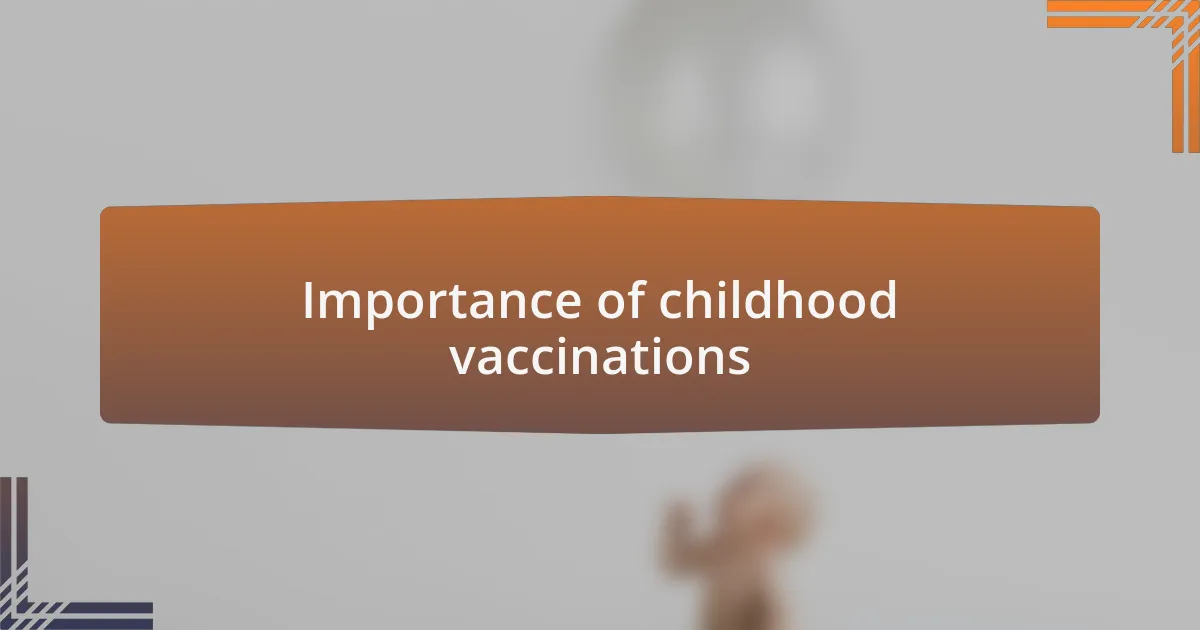 Importance of childhood vaccinations